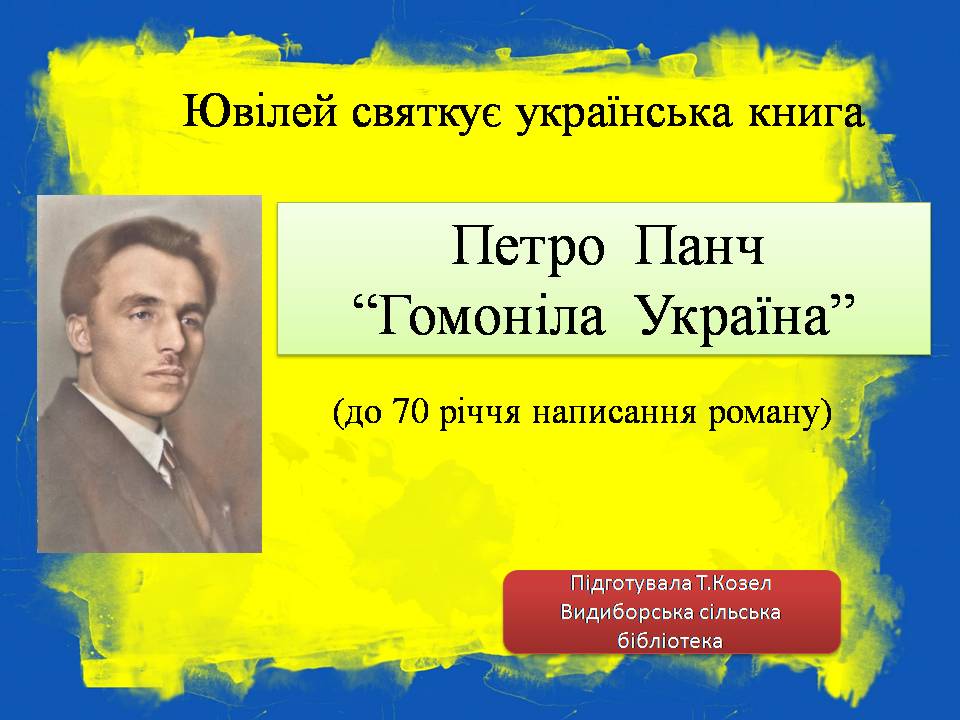 Ювілей святкує українська книга

Петро Панч
“Гомоніла Україна”

(до 70 річчя написання роману)

Підготувала Т.Козел
Видиборська сільська
бібліотека